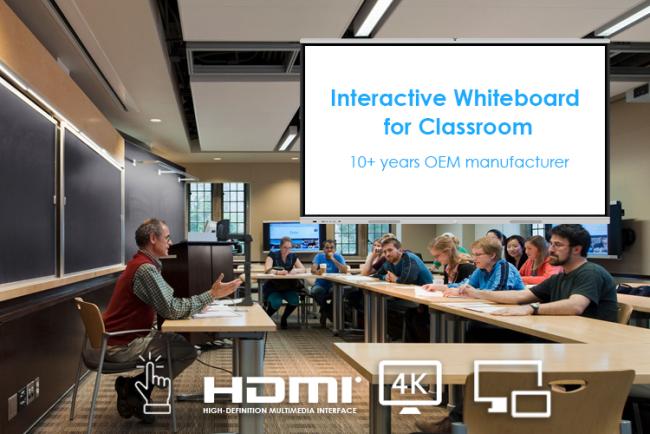 Interactive Whiteboard for Classroom

10+ years OEM manufacturer

HDMI
HIGH-DEFINITION MULTIMEDIA INTERFACE

4K